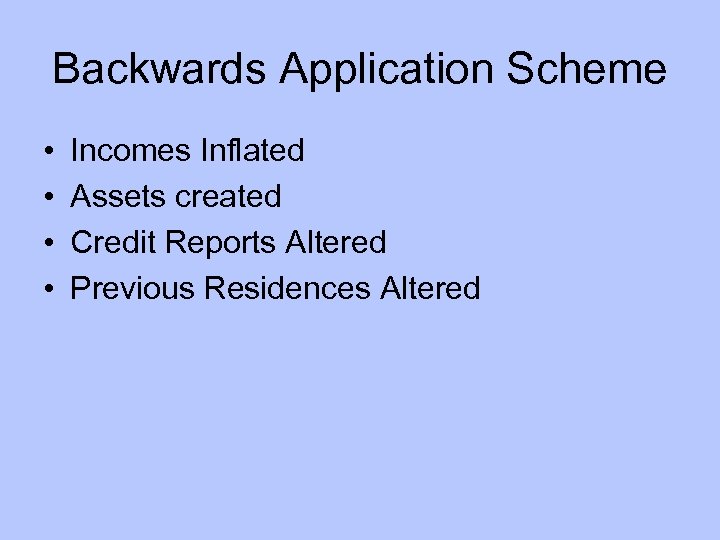 Backwards Application Scheme

• Incomes Inflated
• Assets created
• Credit Reports Altered
• Previous Residences Altered